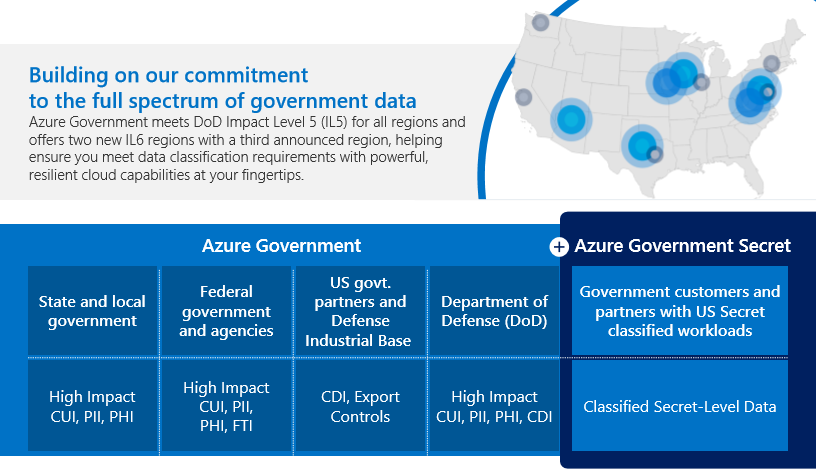 Building on our commitment to the full spectrum of government data

Azure Government meets DoD Impact Level 5 (IL5) for all regions and offers two new IL6 regions with a third announced region, helping ensure you meet data classification requirements with powerful, resilient cloud capabilities at your fingertips.

Azure Government

+ Azure Government Secret

| State and local government | Federal government and agencies | US govt. partners and Defense Industrial Base | Department of Defense (DoD) | Government customers and partners with US Secret classified workloads |
|---|---|---|---|---|
| High Impact CUI, PII, PHI | High Impact CUI, PII, PHI, FTI | CDI, Export Controls | High Impact CUI, PII, PHI, CDI | Classified Secret-Level Data |